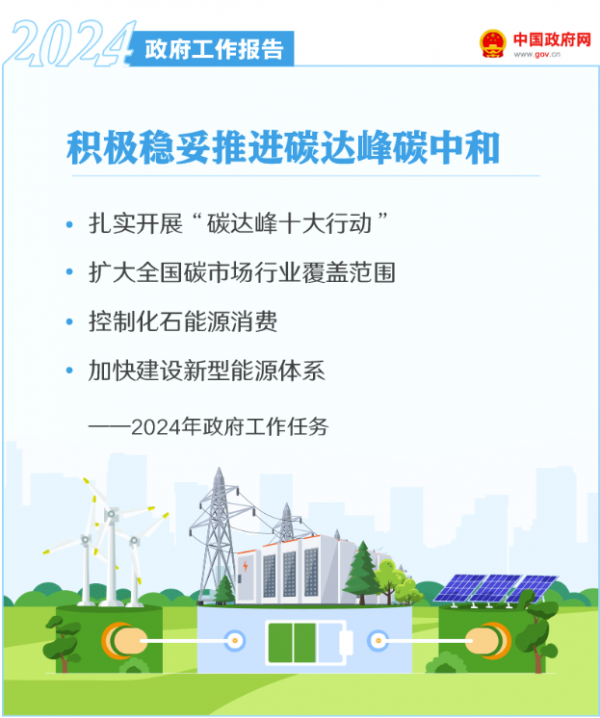 2024 政府工作报告

中国政府网
www.gov.cn

积极稳妥推进碳达峰碳中和

• 扎实开展“碳达峰十大行动”

• 扩大全国碳市场行业覆盖范围

• 控制化石能源消费

• 加快建设新型能源体系

——2024年政府工作任务